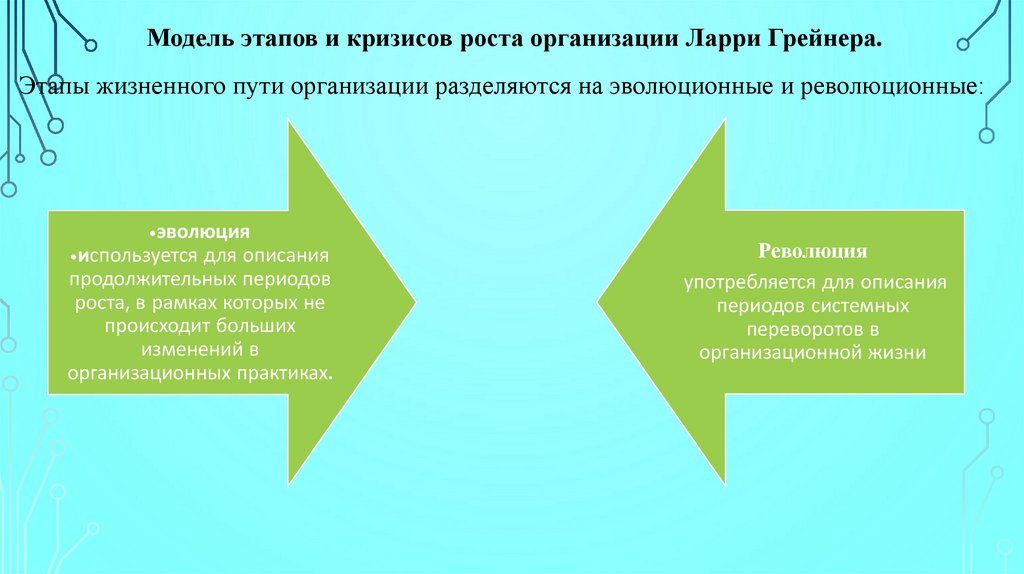 Модель этапов и кризисов роста организации Ларри Грейнера.

Этапы жизненного пути организации разделяются на эволюционные и революционные:

•эволюция
•используется для описания продолжительных периодов роста, в рамках которых не происходит больших изменений в организационных практиках.

Революция

употребляется для описания периодов системных переворотов в организационной жизни